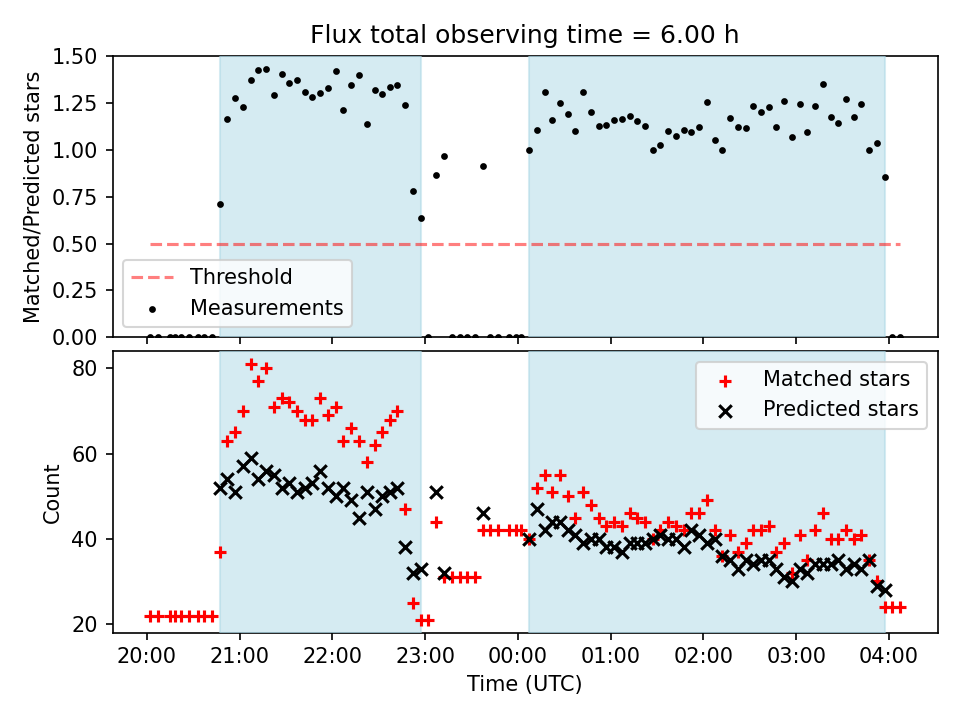 Flux total observing time = 6.00 h

Matched/Predicted stars

1.50
1.25
1.00
0.75
0.50
0.25
0.00

Threshold
Measurements

Count

80
60
40
20

Matched stars
Predicted stars

20:00 21:00 22:00 23:00 00:00 01:00 02:00 03:00 04:00

Time (UTC)